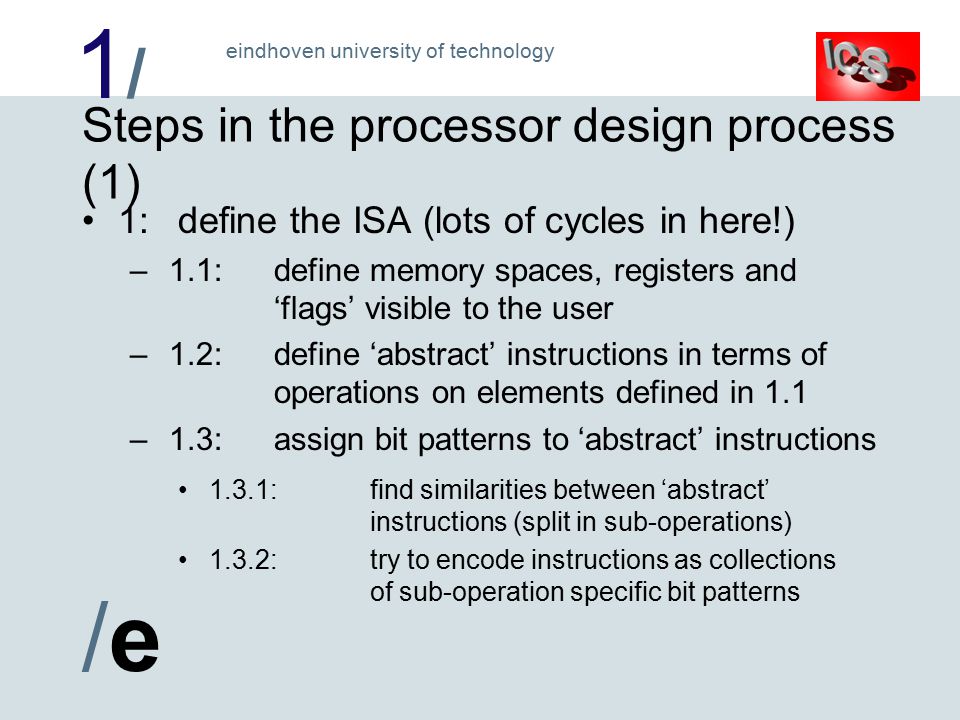 1/

eindhoven university of technology

ICS

Steps in the processor design process (1)

• 1: define the ISA (lots of cycles in here!)

– 1.1: define memory spaces, registers and ‘flags’ visible to the user

– 1.2: define ‘abstract’ instructions in terms of operations on elements defined in 1.1

– 1.3: assign bit patterns to ‘abstract’ instructions

• 1.3.1: find similarities between ‘abstract’ instructions (split in sub-operations)

• 1.3.2: try to encode instructions as collections of sub-operation specific bit patterns

/e